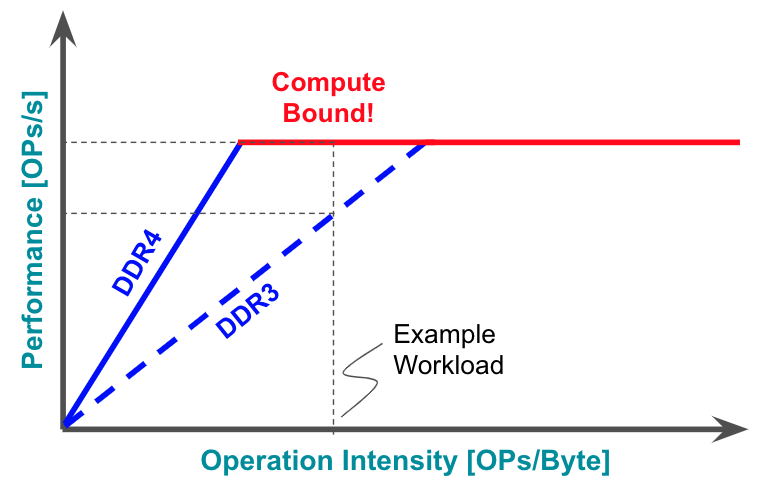 Performance [OPs/s]

Compute Bound!

DDR4

DDR3

Example Workload

Operation Intensity [OPs/Byte]